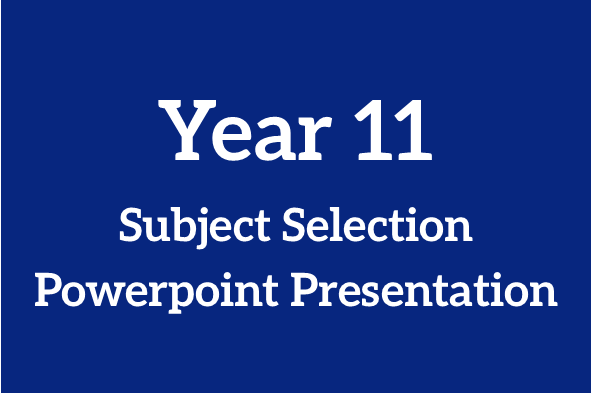 Year 11

Subject Selection
Powerpoint Presentation